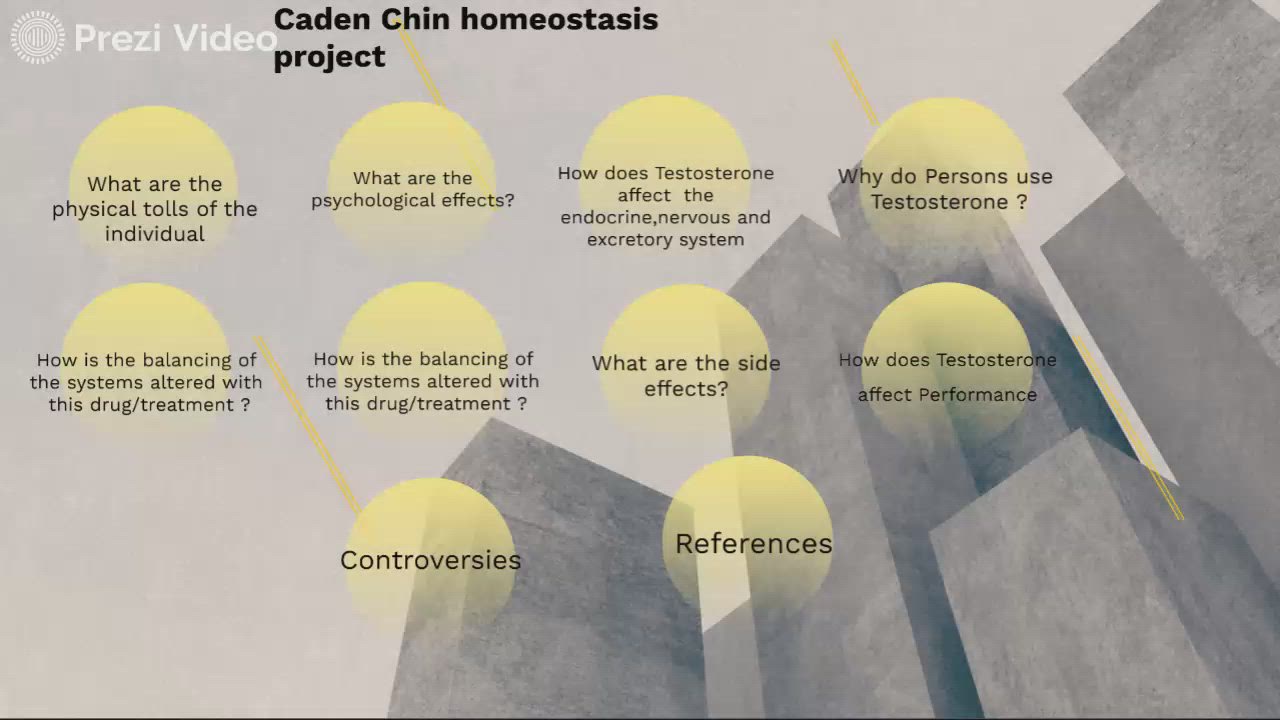 Prezi Video

Caden Chin homeostasis project

What are the physical tolls of the individual

What are the psychological effects?

How does Testosterone affect the endocrine,nervous and excretory system

Why do Persons use Testosterone ?

How is the balancing of the systems altered with this drug/treatment ?

How is the balancing of the systems altered with this drug/treatment ?

What are the side effects?

How does Testosterone affect Performance

Controversies

References